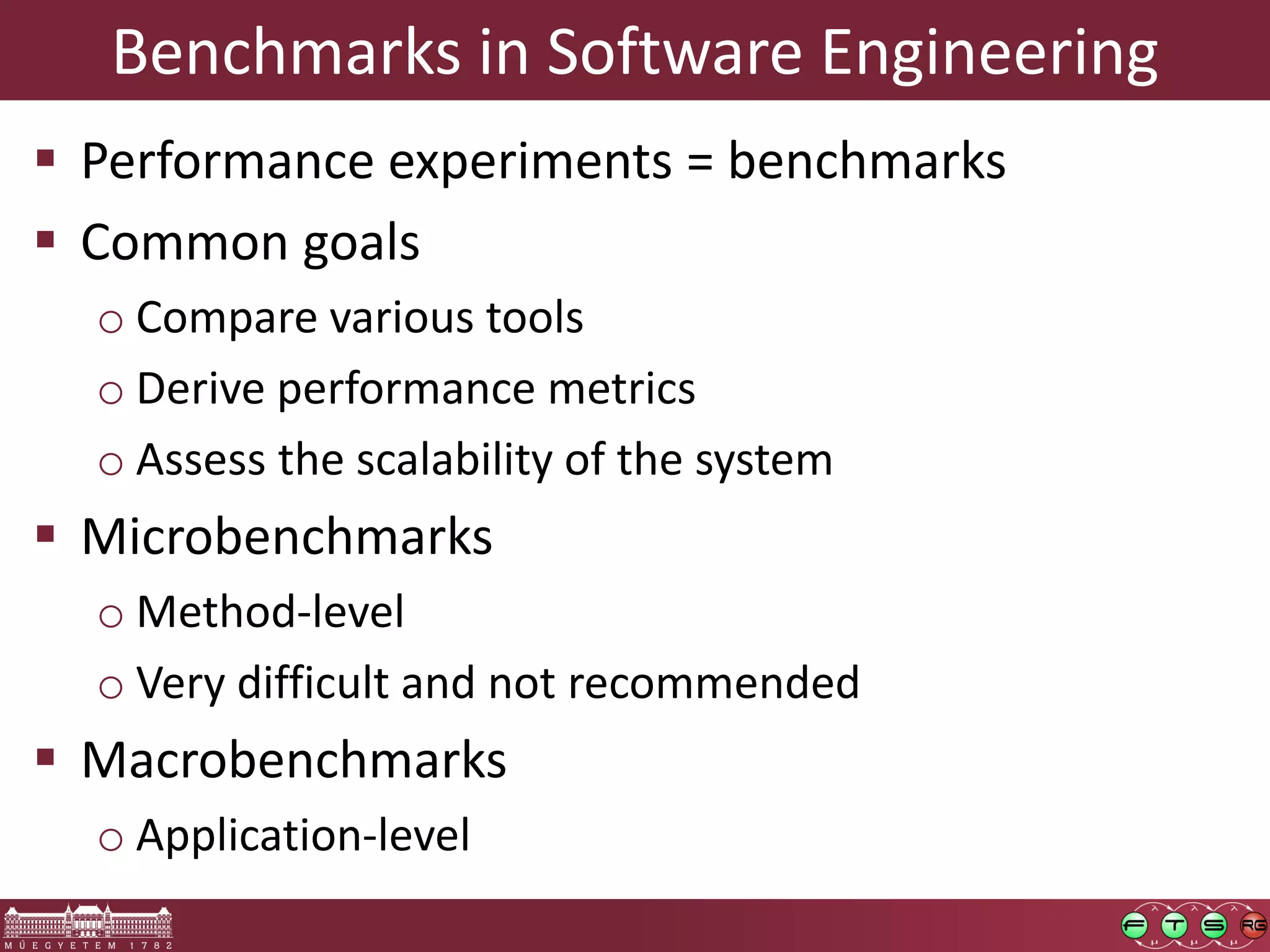 Benchmarks in Software Engineering

▪ Performance experiments = benchmarks
▪ Common goals
  ○ Compare various tools
  ○ Derive performance metrics
  ○ Assess the scalability of the system
▪ Microbenchmarks
  ○ Method-level
  ○ Very difficult and not recommended
▪ Macrobenchmarks
  ○ Application-level

MŰEGYETEM 1782

F T S RG